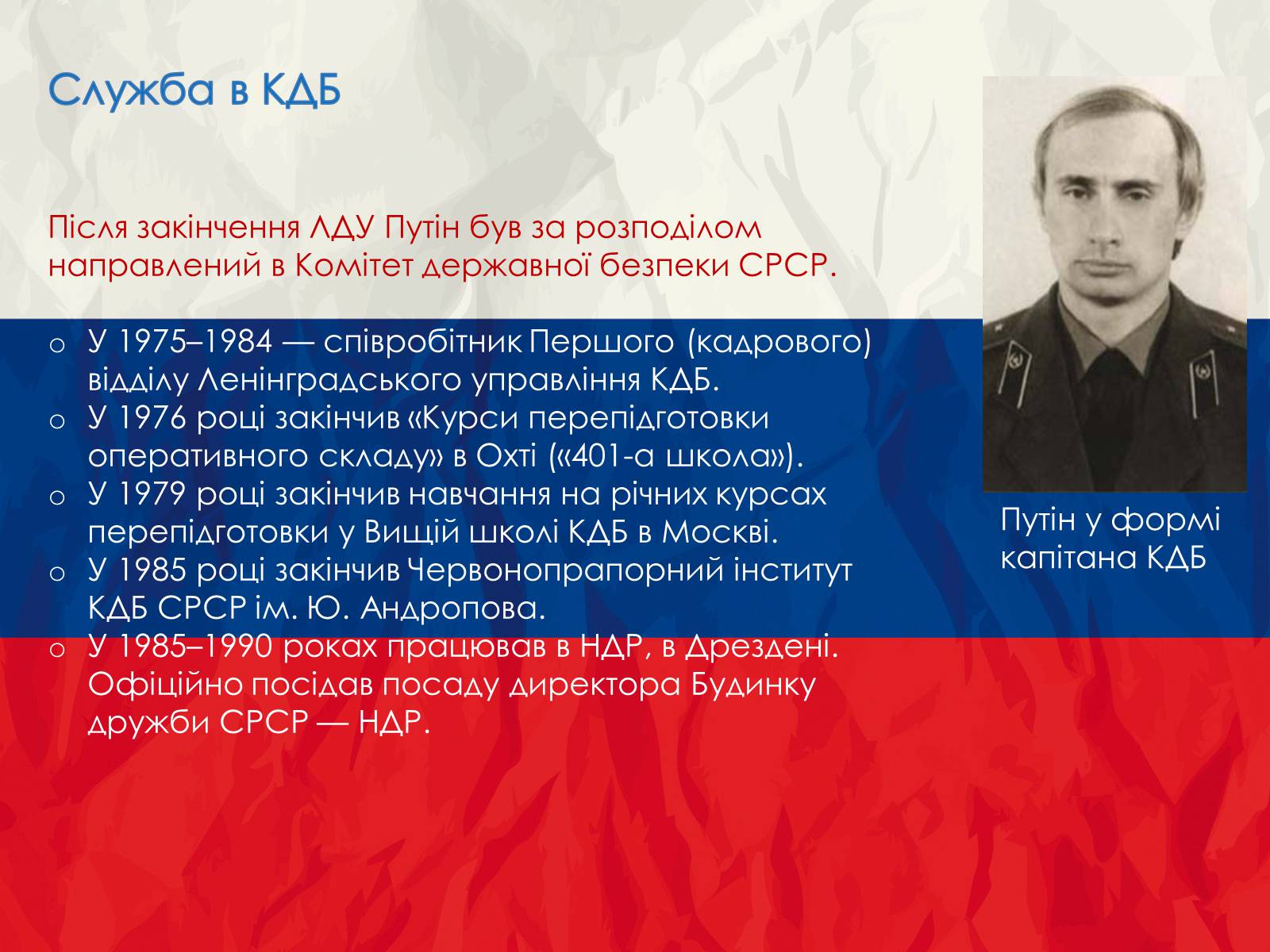 Служба в КДБ

Після закінчення ЛДУ Путін був за розподілом направлений в Комітет державної безпеки СРСР.

o У 1975–1984 — співробітник Першого (кадрового) відділу Ленінградського управління КДБ.
o У 1976 році закінчив «Курси перепідготовки оперативного складу» в Охті («401-а школа»).
o У 1979 році закінчив навчання на річних курсах перепідготовки у Вищій школі КДБ в Москві.
o У 1985 році закінчив Червонопрапорний інститут КДБ СРСР ім. Ю. Андропова.
o У 1985–1990 роках працював в НДР, в Дрездені. Офіційно посідав посаду директора Будинку дружби СРСР — НДР.

Путін у формі капітана КДБ